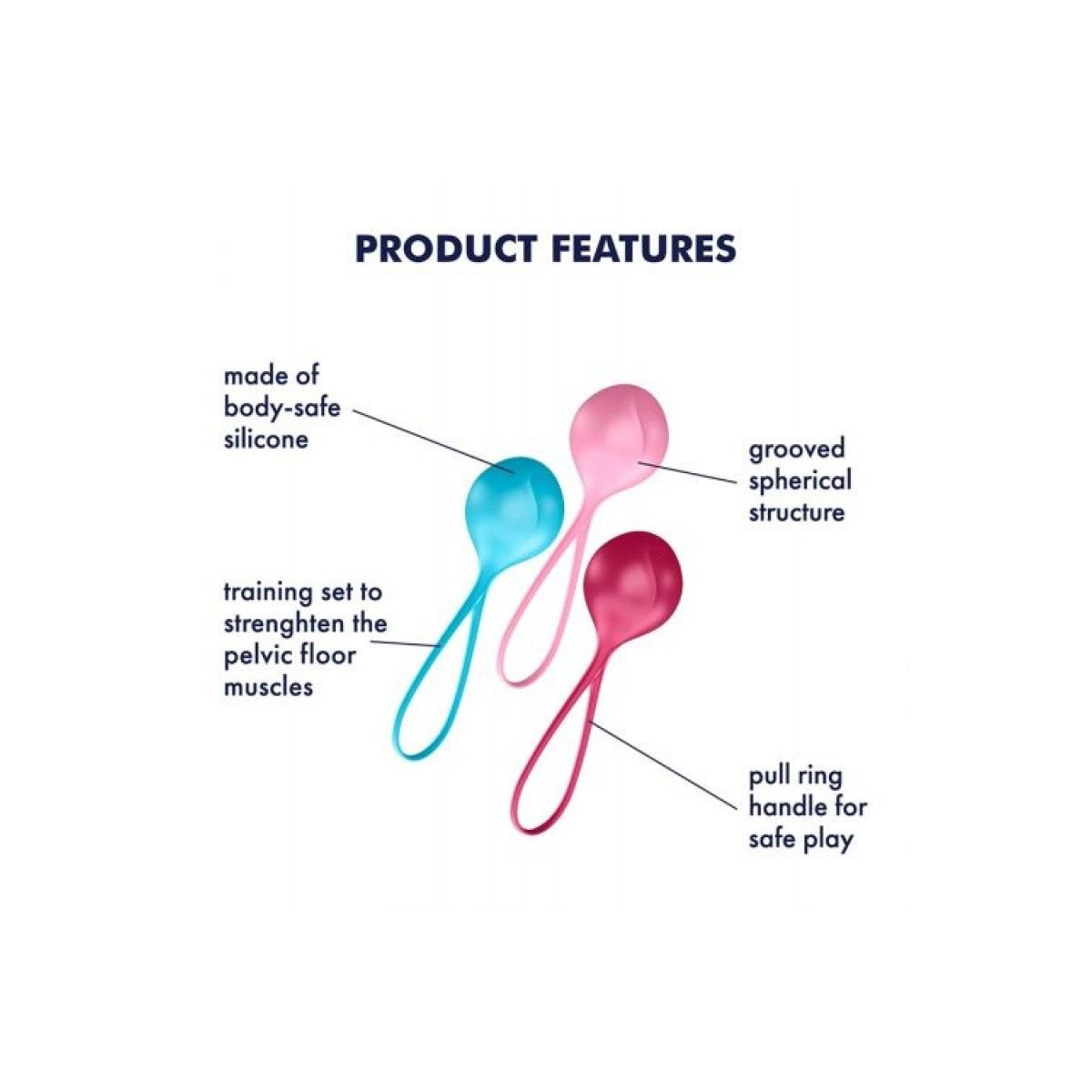 PRODUCT FEATURES

made of body-safe silicone

grooved spherical structure

training set to strenghten the pelvic floor muscles

pull ring handle for safe play